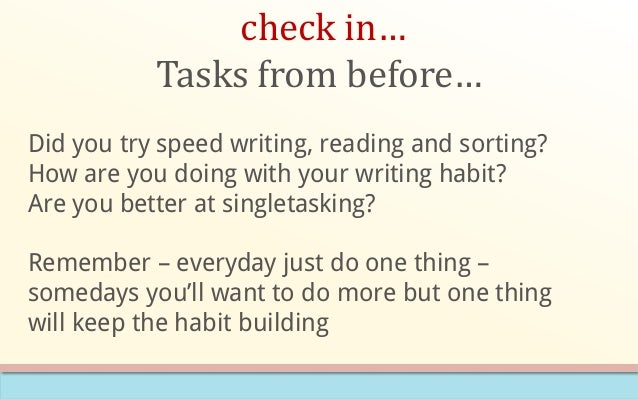 check in…
Tasks from before…

Did you try speed writing, reading and sorting?
How are you doing with your writing habit?
Are you better at singletasking?

Remember – everyday just do one thing – somedays you'll want to do more but one thing will keep the habit building